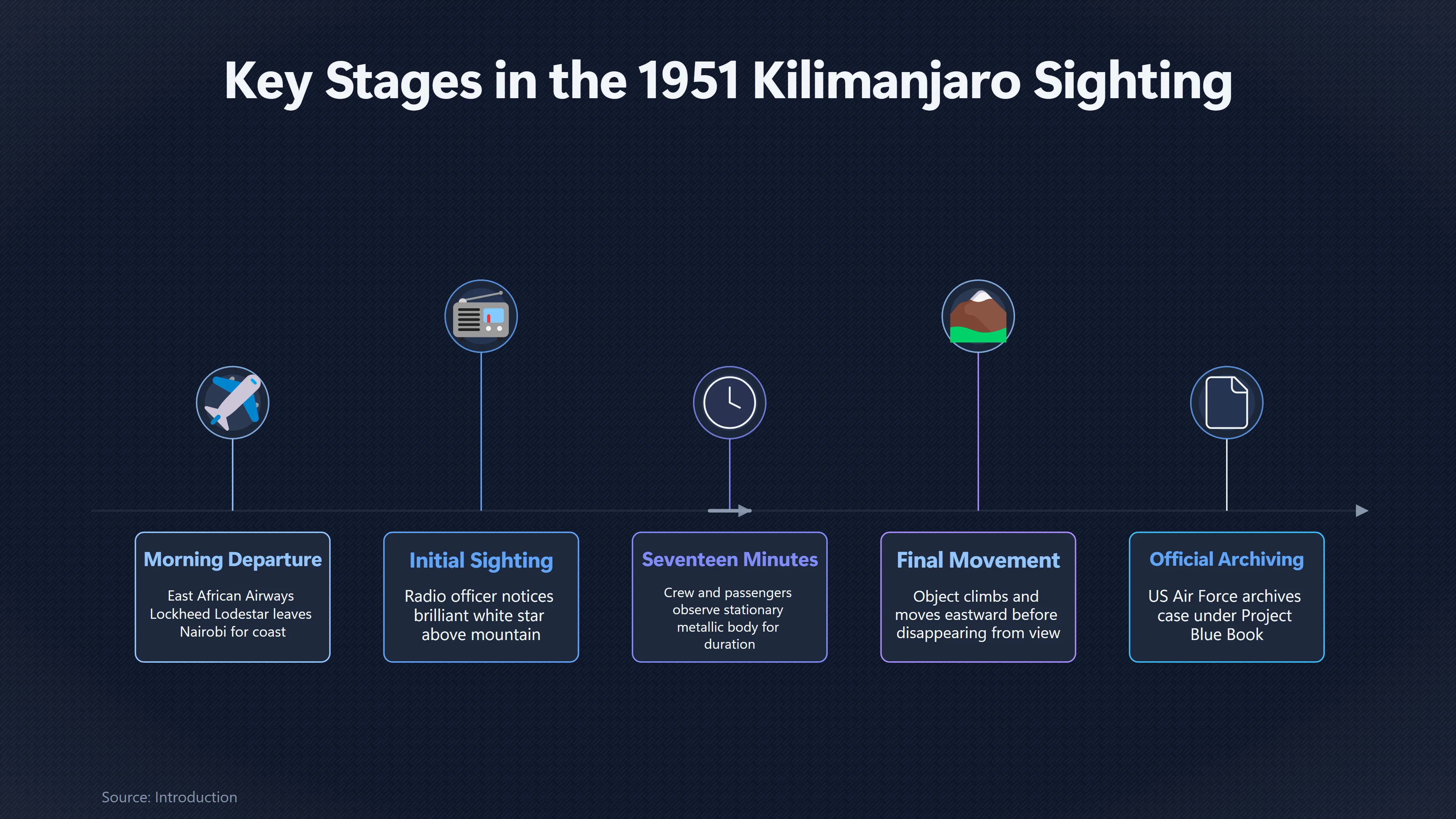 Key Stages in the 1951 Kilimanjaro Sighting

Morning Departure

East African Airways Lockheed Lodestar leaves Nairobi for coast

Initial Sighting

Radio officer notices brilliant white star above mountain

Seventeen Minutes

Crew and passengers observe stationary metallic body for duration

Final Movement

Object climbs and moves eastward before disappearing from view

Official Archiving

US Air Force archives case under Project Blue Book

Source: Introduction